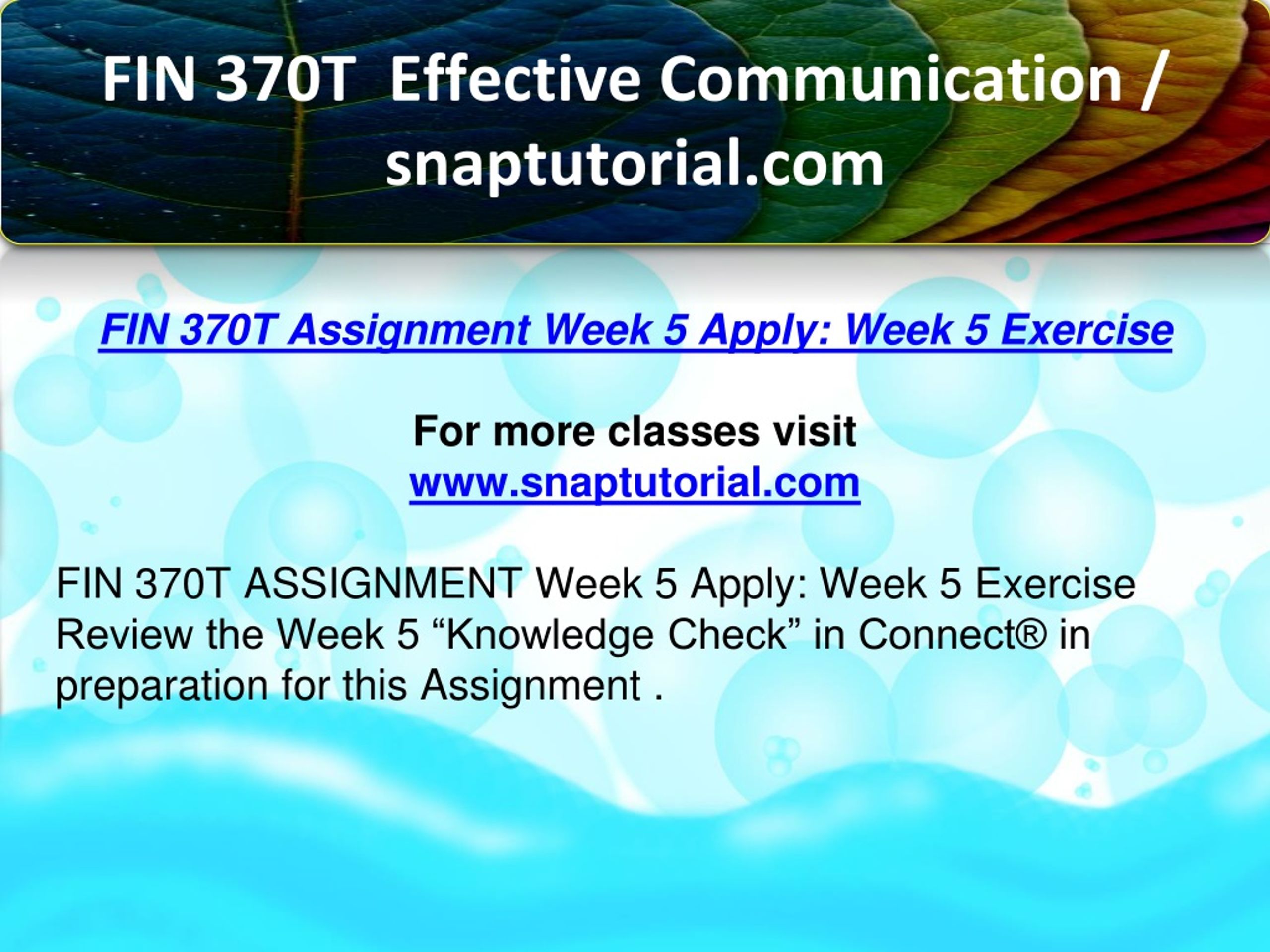 FIN 370T Effective Communication / snaptutorial.com

FIN 370T Assignment Week 5 Apply: Week 5 Exercise

For more classes visit
www.snaptutorial.com

FIN 370T ASSIGNMENT Week 5 Apply: Week 5 Exercise
Review the Week 5 “Knowledge Check” in Connect® in preparation for this Assignment .